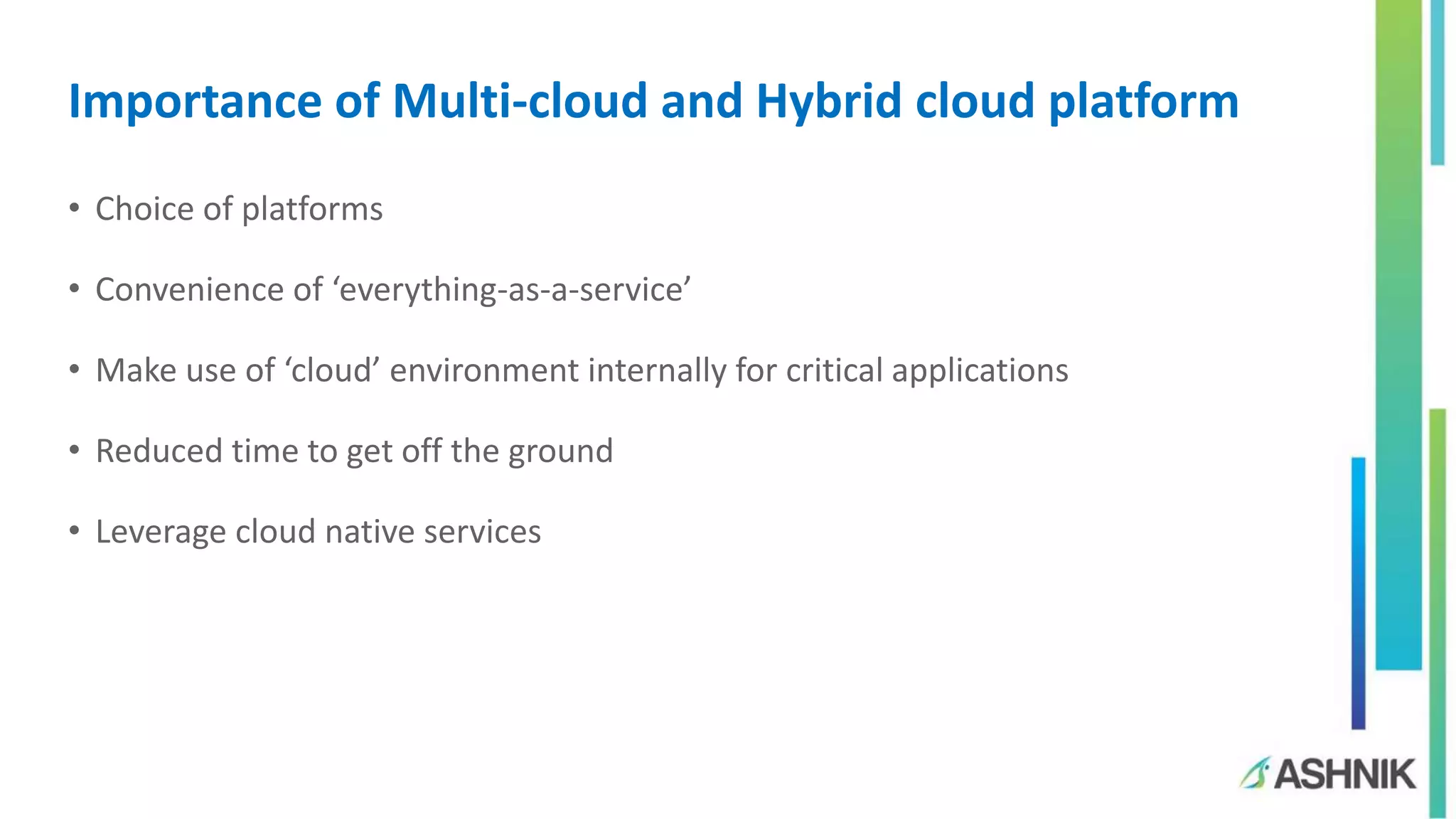 Importance of Multi-cloud and Hybrid cloud platform

• Choice of platforms

• Convenience of ‘everything-as-a-service’

• Make use of ‘cloud’ environment internally for critical applications

• Reduced time to get off the ground

• Leverage cloud native services

ASHNIK